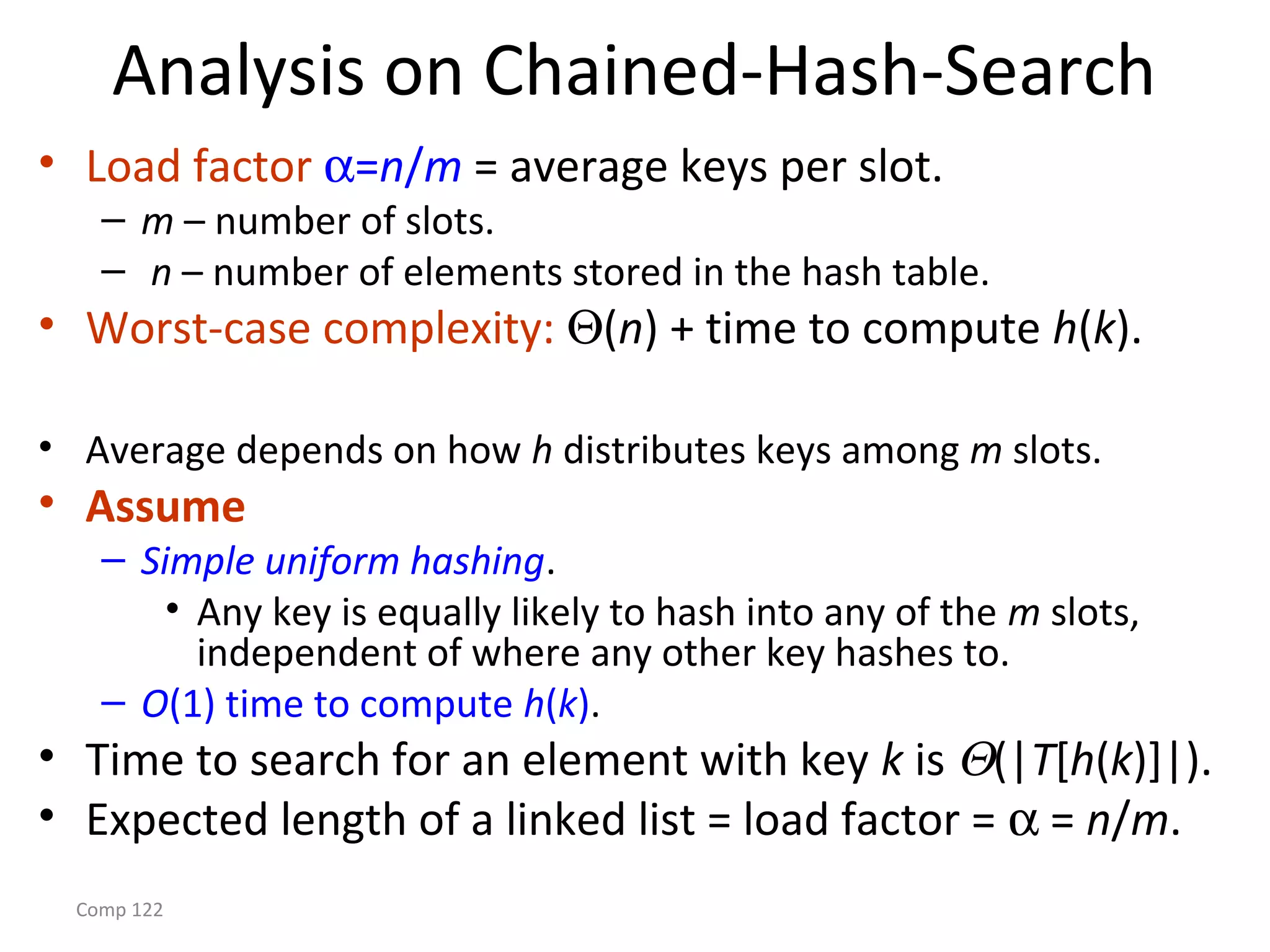 Analysis on Chained-Hash-Search

• Load factor $\alpha=n/m$ = average keys per slot.
  – $m$ – number of slots.
  – $n$ – number of elements stored in the hash table.
• Worst-case complexity: $\Theta(n)$ + time to compute $h(k)$.

• Average depends on how $h$ distributes keys among $m$ slots.
• Assume
  – Simple uniform hashing.
    • Any key is equally likely to hash into any of the $m$ slots, independent of where any other key hashes to.
  – $O(1)$ time to compute $h(k)$.
• Time to search for an element with key $k$ is $\Theta(|T[h(k)]|)$.
• Expected length of a linked list = load factor = $\alpha = n/m$.

Comp 122